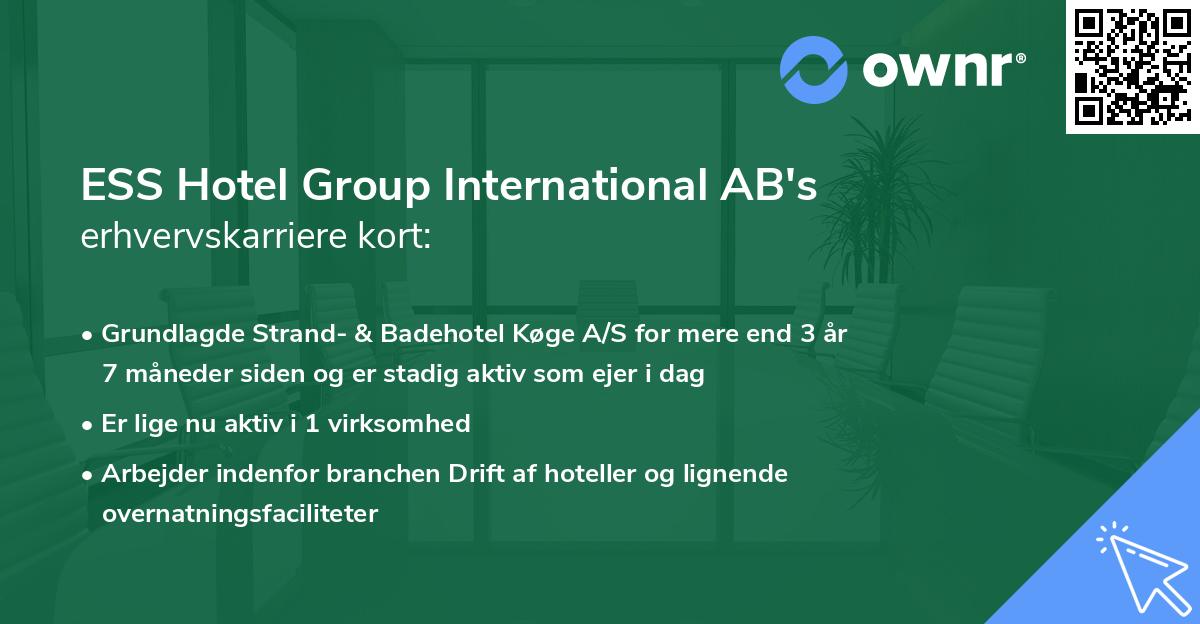 ownr®

ESS Hotel Group International AB's
erhvervskarriere kort:

• Grundlagde Strand- & Badehotel Køge A/S for mere end 3 år 7 måneder siden og er stadig aktiv som ejer i dag

• Er lige nu aktiv i 1 virksomhed

• Arbejder indenfor branchen Drift af hoteller og lignende overnatningsfaciliteter